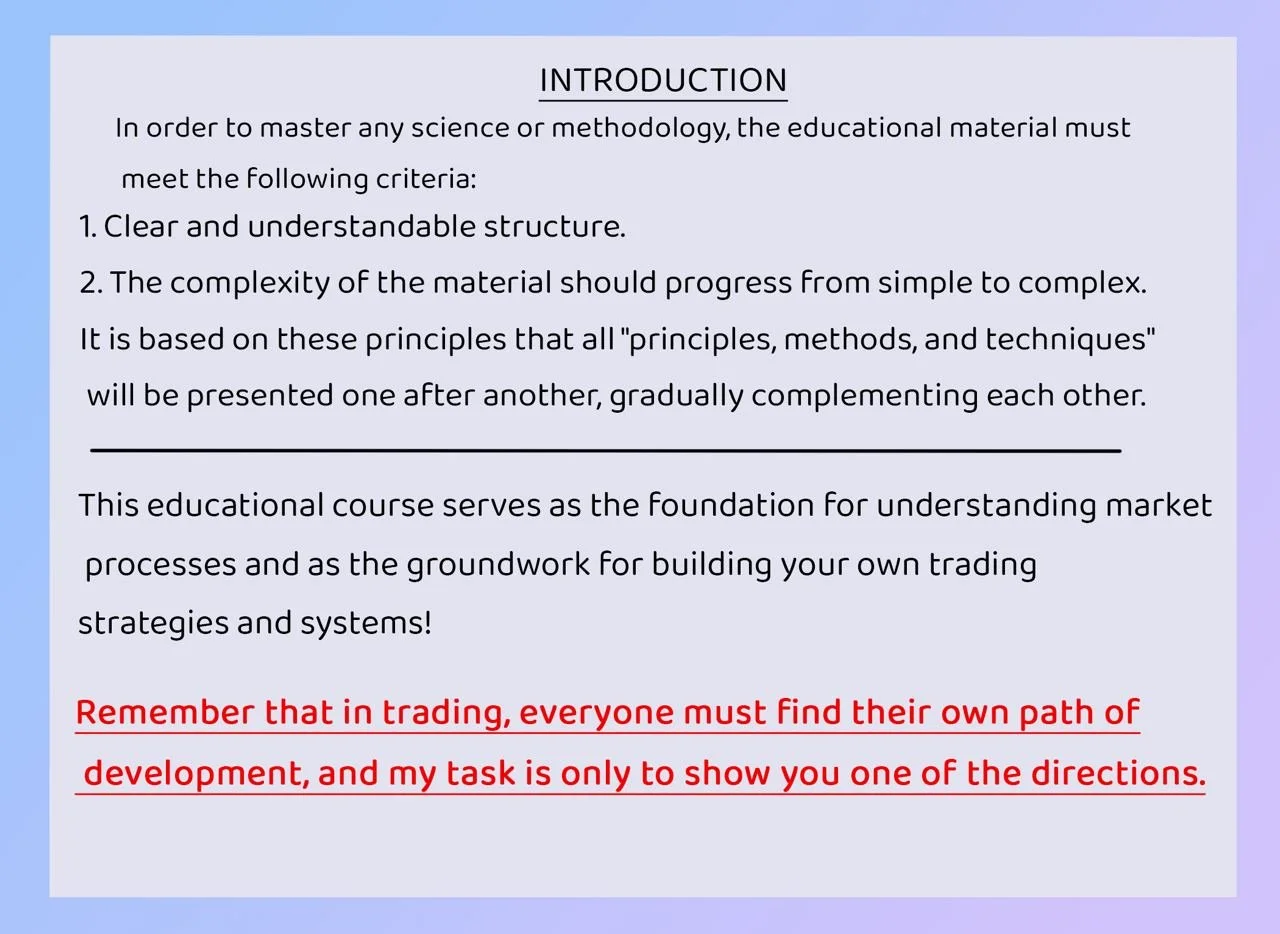 INTRODUCTION

In order to master any science or methodology, the educational material must meet the following criteria:

1. Clear and understandable structure.

2. The complexity of the material should progress from simple to complex.

It is based on these principles that all "principles, methods, and techniques" will be presented one after another, gradually complementing each other.

This educational course serves as the foundation for understanding market processes and as the groundwork for building your own trading strategies and systems!

Remember that in trading, everyone must find their own path of development, and my task is only to show you one of the directions.